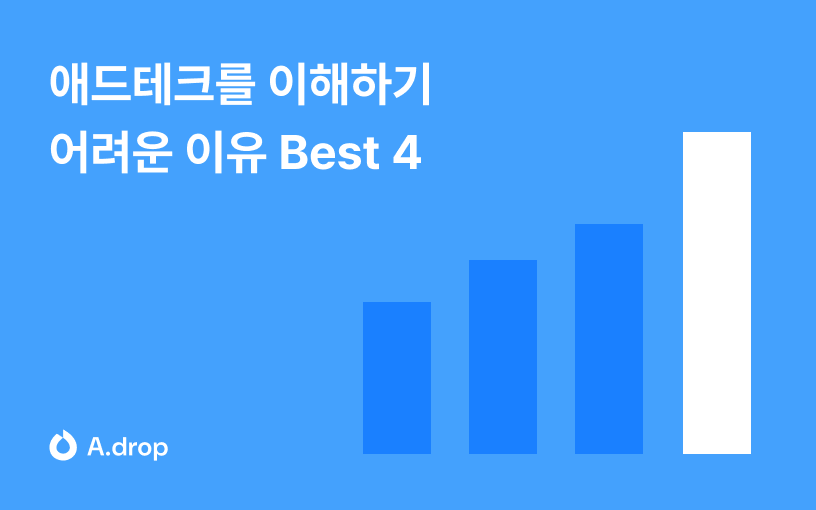 애드테크를 이해하기
어려운 이유 Best 4

A.drop